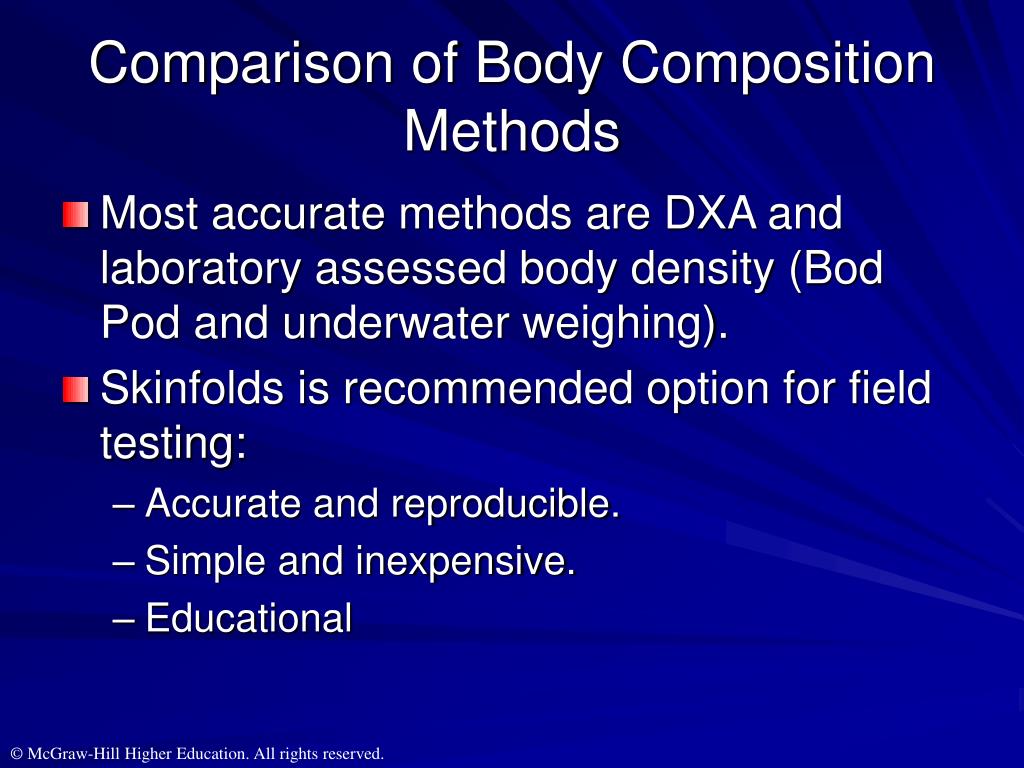 Comparison of Body Composition Methods

Most accurate methods are DXA and laboratory assessed body density (Bod Pod and underwater weighing).

Skinfolds is recommended option for field testing:

– Accurate and reproducible.

– Simple and inexpensive.

– Educational

© McGraw-Hill Higher Education. All rights reserved.